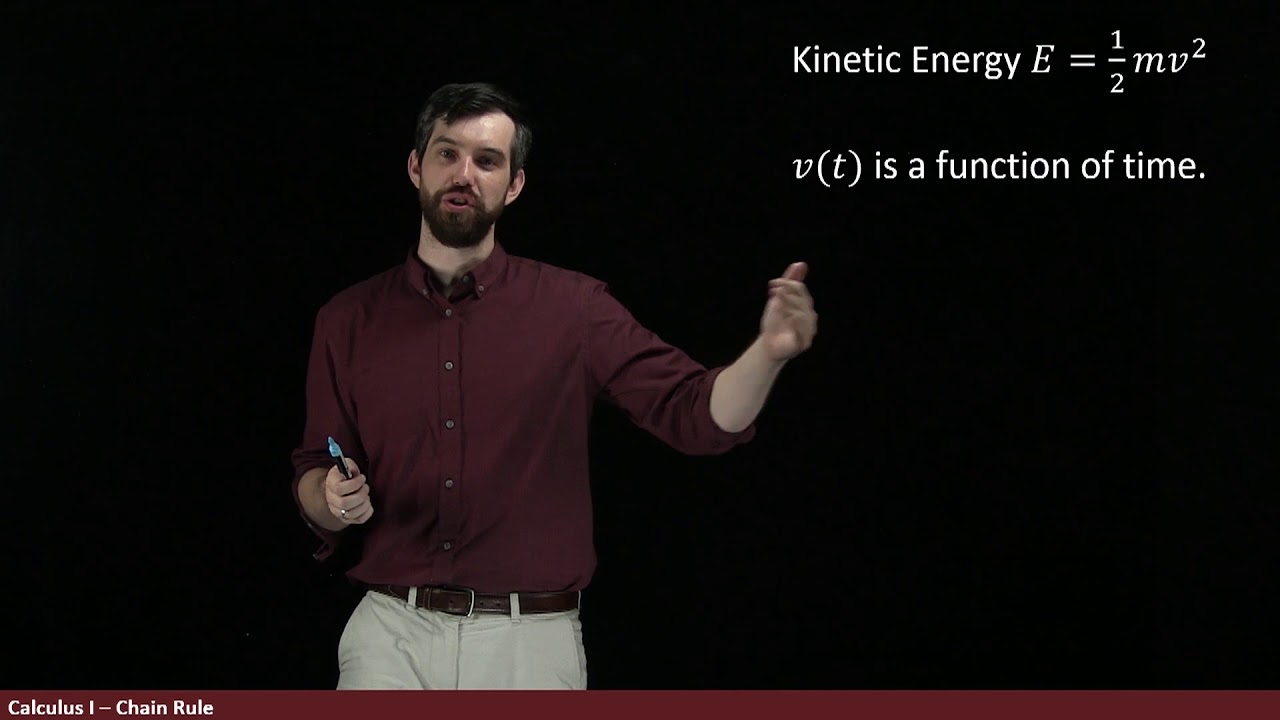 Kinetic Energy $E = \frac{1}{2}mv^2$

$v(t)$ is a function of time.

Calculus I – Chain Rule